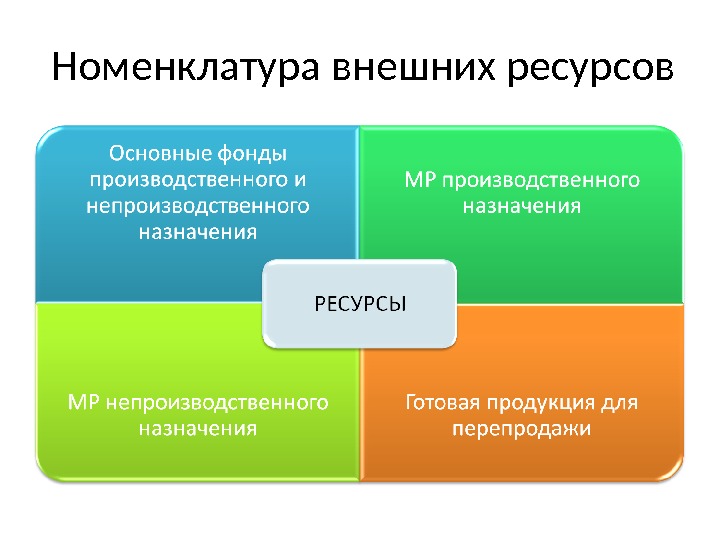 Номенклатура внешних ресурсов

Основные фонды производственного и непроизводственного назначения

МР производственного назначения

РЕСУРСЫ

МР непроизводственного назначения

Готовая продукция для перепродажи